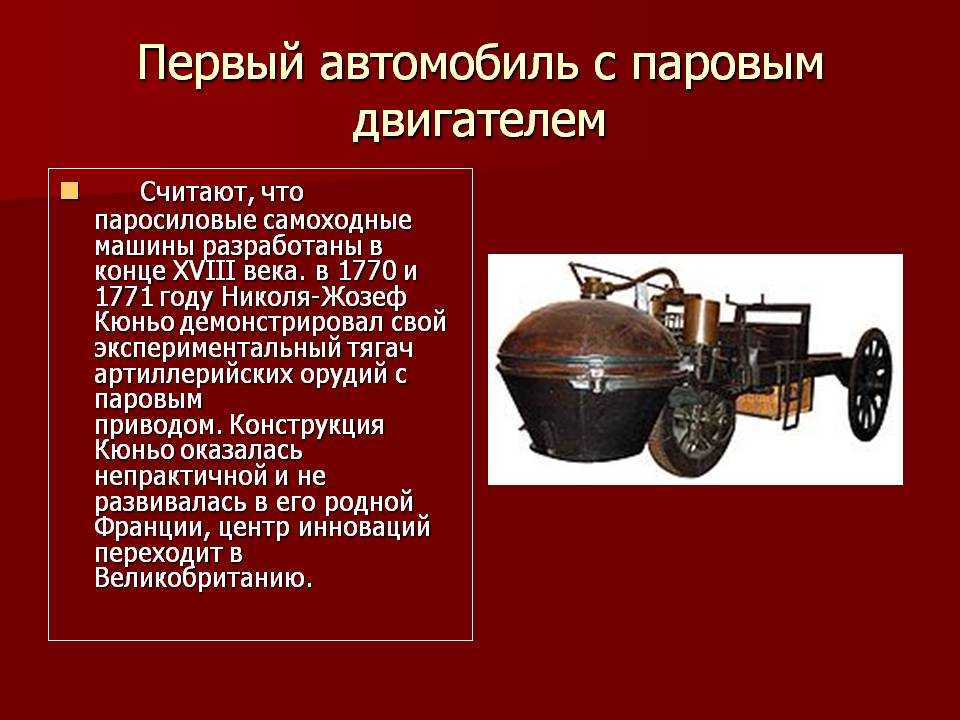 Первый автомобиль с паровым двигателем

Считают, что паросиловые самоходные машины разработаны в конце XVIII века. в 1770 и 1771 году Николя-Жозеф Кюньо демонстрировал свой экспериментальный тягач артиллерийских орудий с паровым приводом. Конструкция Кюньо оказалась непрактичной и не развивалась в его родной Франции, центр инноваций переходит в Великобританию.